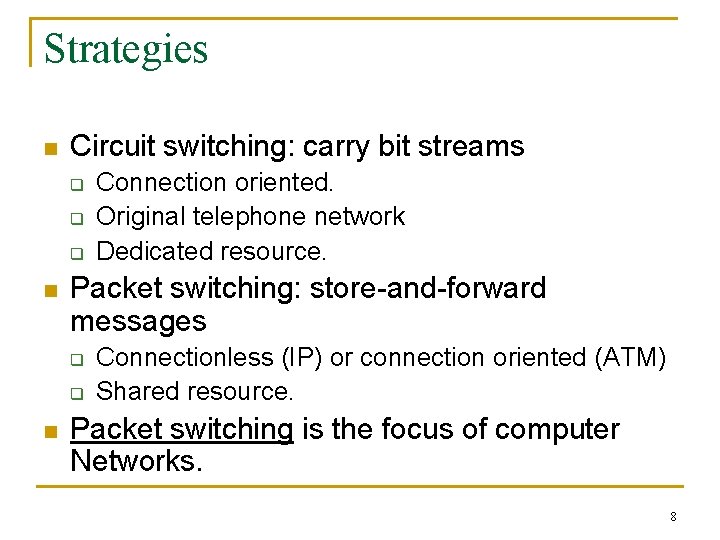 Strategies

- Circuit switching: carry bit streams
  - Connection oriented.
  - Original telephone network
  - Dedicated resource.
- Packet switching: store-and-forward messages
  - Connectionless (IP) or connection oriented (ATM)
  - Shared resource.
- Packet switching is the focus of computer Networks.

8